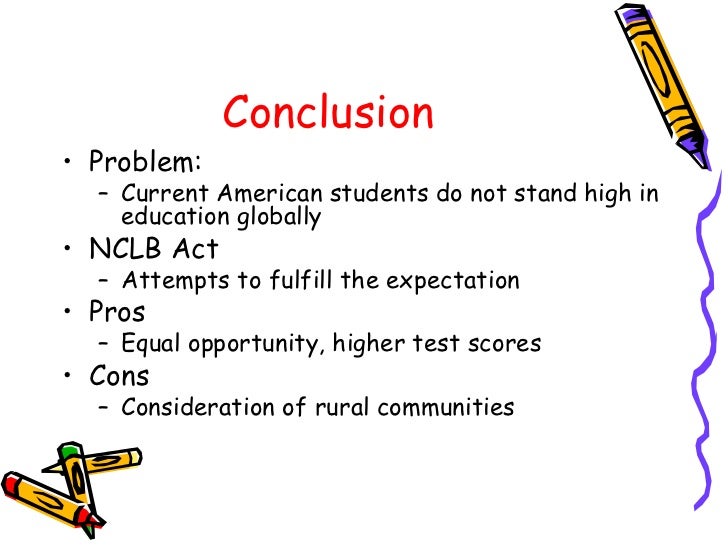 Conclusion

• Problem:
– Current American students do not stand high in education globally
• NCLB Act
– Attempts to fulfill the expectation
• Pros
– Equal opportunity, higher test scores
• Cons
– Consideration of rural communities